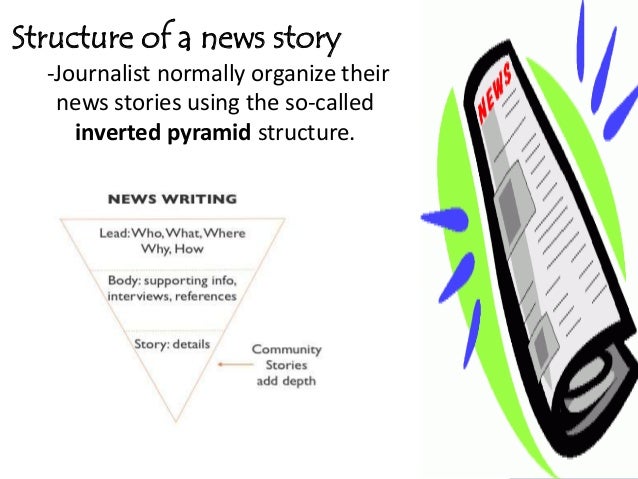 Structure of a news story

-Journalist normally organize their news stories using the so-called **inverted pyramid** structure.

NEWS WRITING

Lead: Who, What, Where Why, How

Body: supporting info, interviews, references

Story: details

Community Stories add depth

NEWS